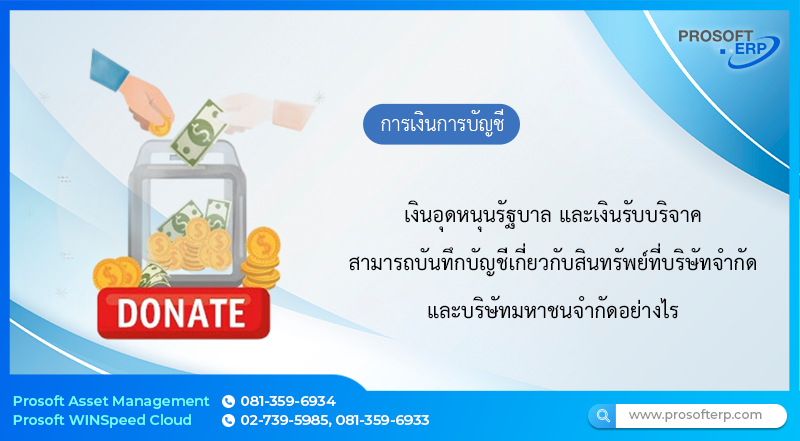 PROSOFT ERP

การเงินการบัญชี

เงินอุดหนุนรัฐบาล และเงินรับบริจาค สามารถบันทึกบัญชีเกี่ยวกับสินทรัพย์ที่บริษัทจำกัด และบริษัทมหาชนจำกัดอย่างไร

DONATE

Prosoft Asset Management 081-359-6934
Prosoft WINSpeed Cloud 02-739-5985, 081-359-6933

www.prosofterp.com